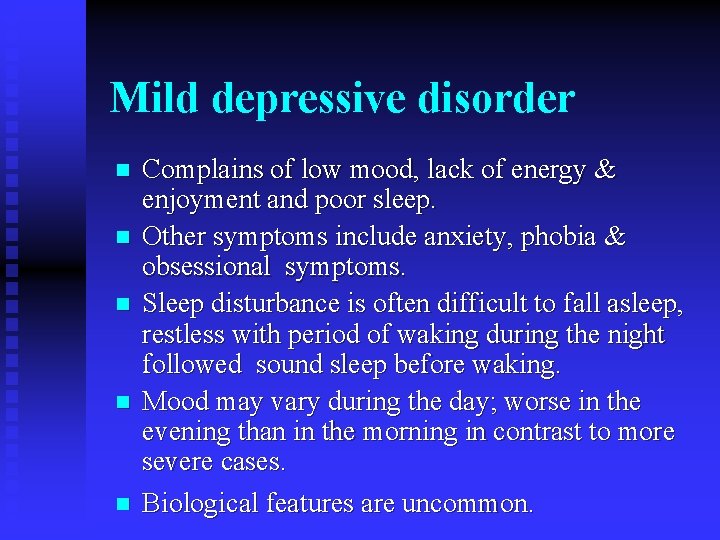 Mild depressive disorder

- Complains of low mood, lack of energy & enjoyment and poor sleep.
- Other symptoms include anxiety, phobia & obsessional symptoms.
- Sleep disturbance is often difficult to fall asleep, restless with period of waking during the night followed sound sleep before waking.
- Mood may vary during the day; worse in the evening than in the morning in contrast to more severe cases.
- Biological features are uncommon.